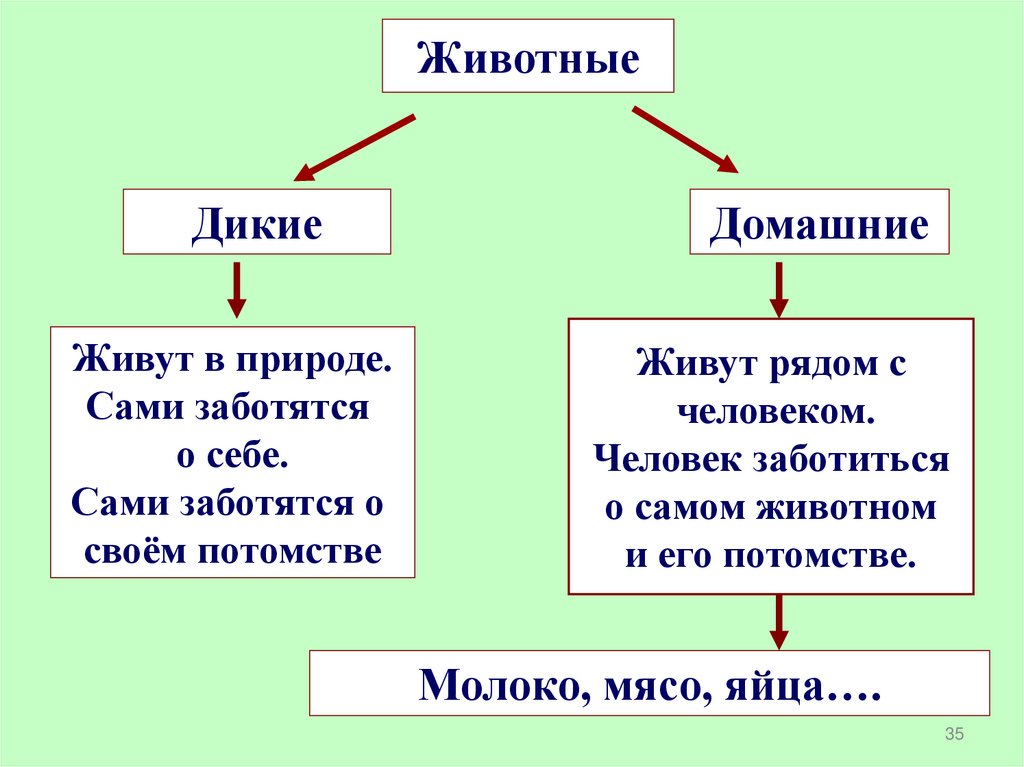 Животные

Дикие

Домашние

Живут в природе.
Сами заботятся
о себе.
Сами заботятся о
своём потомстве

Живут рядом с
человеком.
Человек заботиться
о самом животном
и его потомстве.

Молоко, мясо, яйца….

35